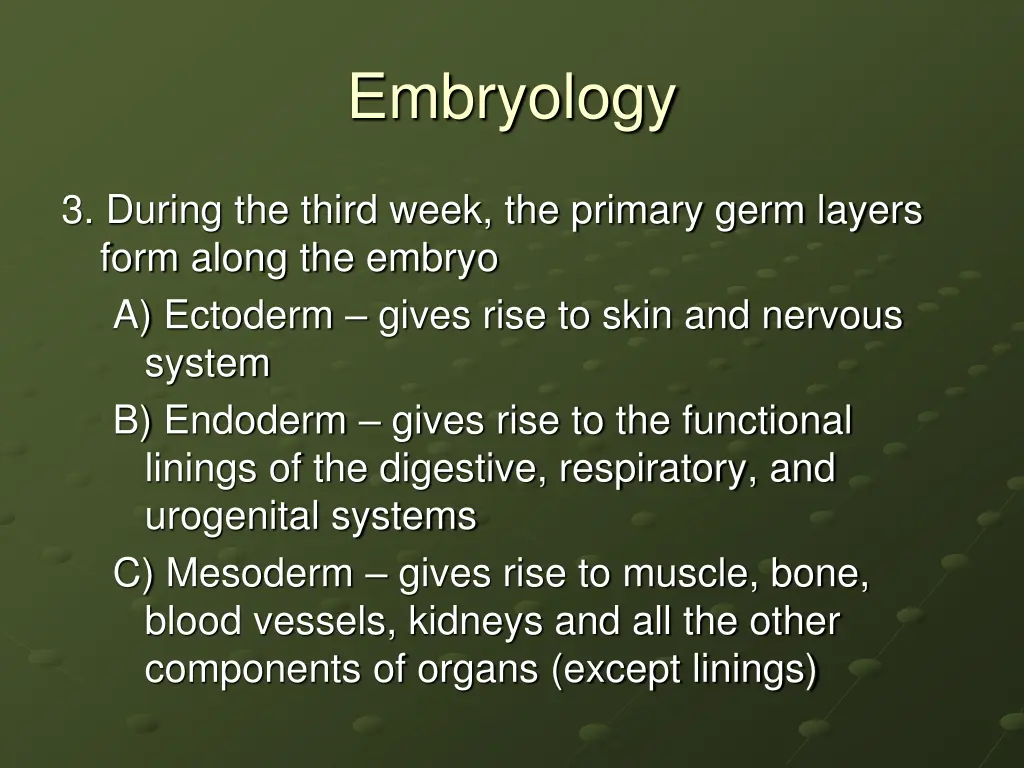 Embryology

3. During the third week, the primary germ layers form along the embryo

A) Ectoderm – gives rise to skin and nervous system

B) Endoderm – gives rise to the functional linings of the digestive, respiratory, and urogenital systems

C) Mesoderm – gives rise to muscle, bone, blood vessels, kidneys and all the other components of organs (except linings)